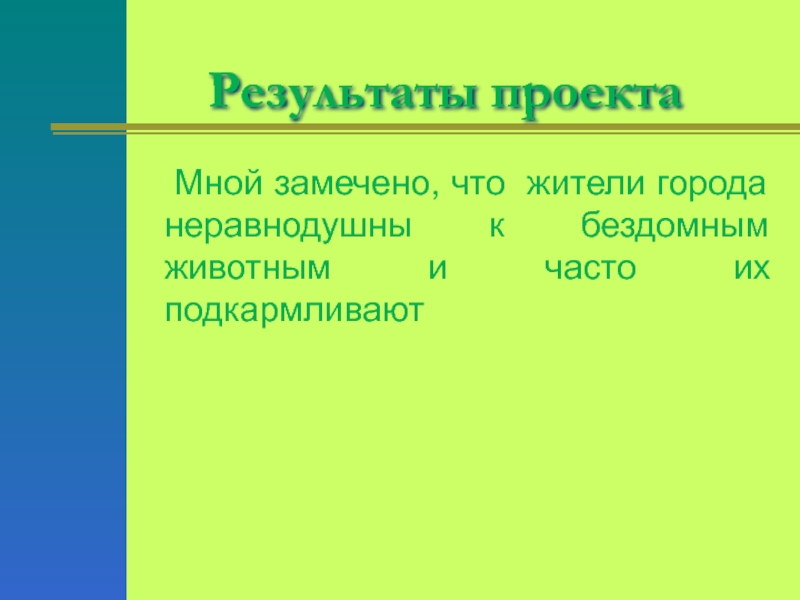 Результаты проекта

Мной замечено, что жители города неравнодушны к бездомным животным и часто их подкармливают